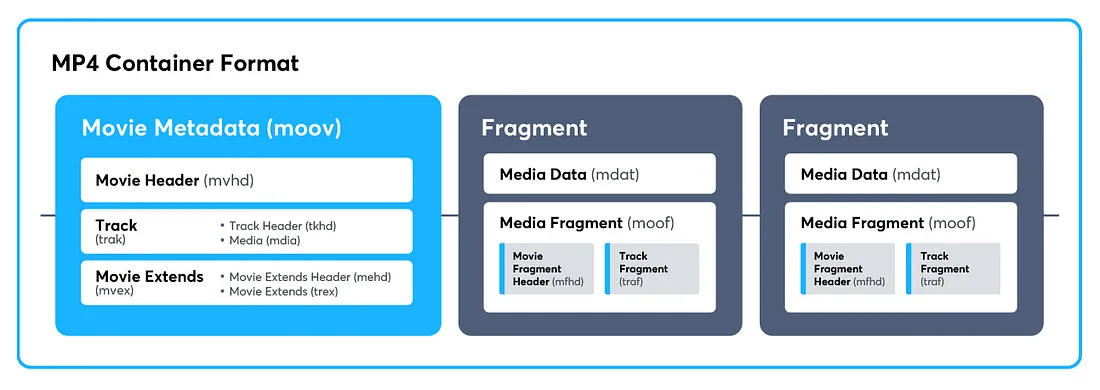 MP4 Container Format

Movie Metadata (moov)

Movie Header (mvhd)

Track (trak)
• Track Header (tkhd)
• Media (mdia)

Movie Extends (mvex)
• Movie Extends Header (mehd)
• Movie Extends (trex)

Fragment

Media Data (mdat)

Media Fragment (moof)

Movie Fragment Header (mfhd)

Track Fragment (traf)

Fragment

Media Data (mdat)

Media Fragment (moof)

Movie Fragment Header (mfhd)

Track Fragment (traf)